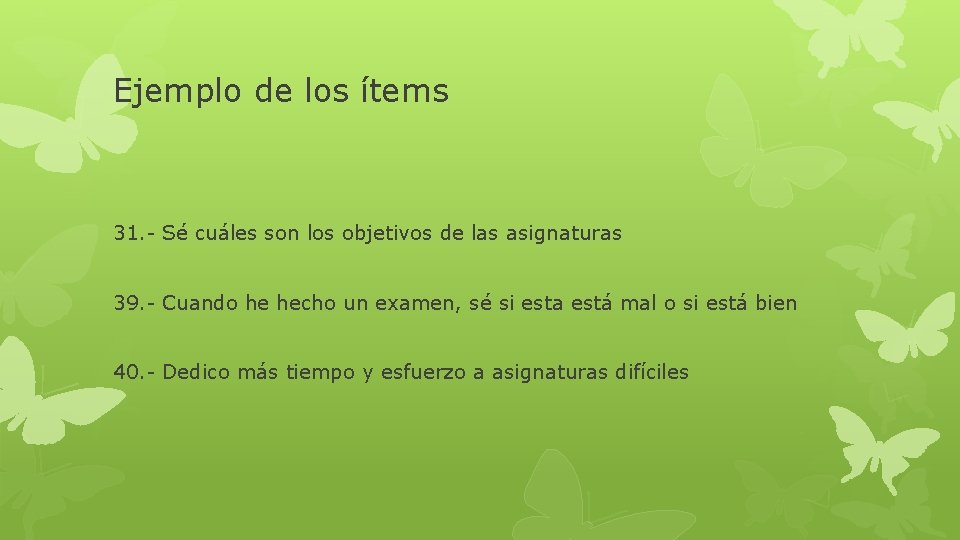 Ejemplo de los ítems

31.- Sé cuáles son los objetivos de las asignaturas

39.- Cuando he hecho un examen, sé si esta está mal o si está bien

40.- Dedico más tiempo y esfuerzo a asignaturas difíciles